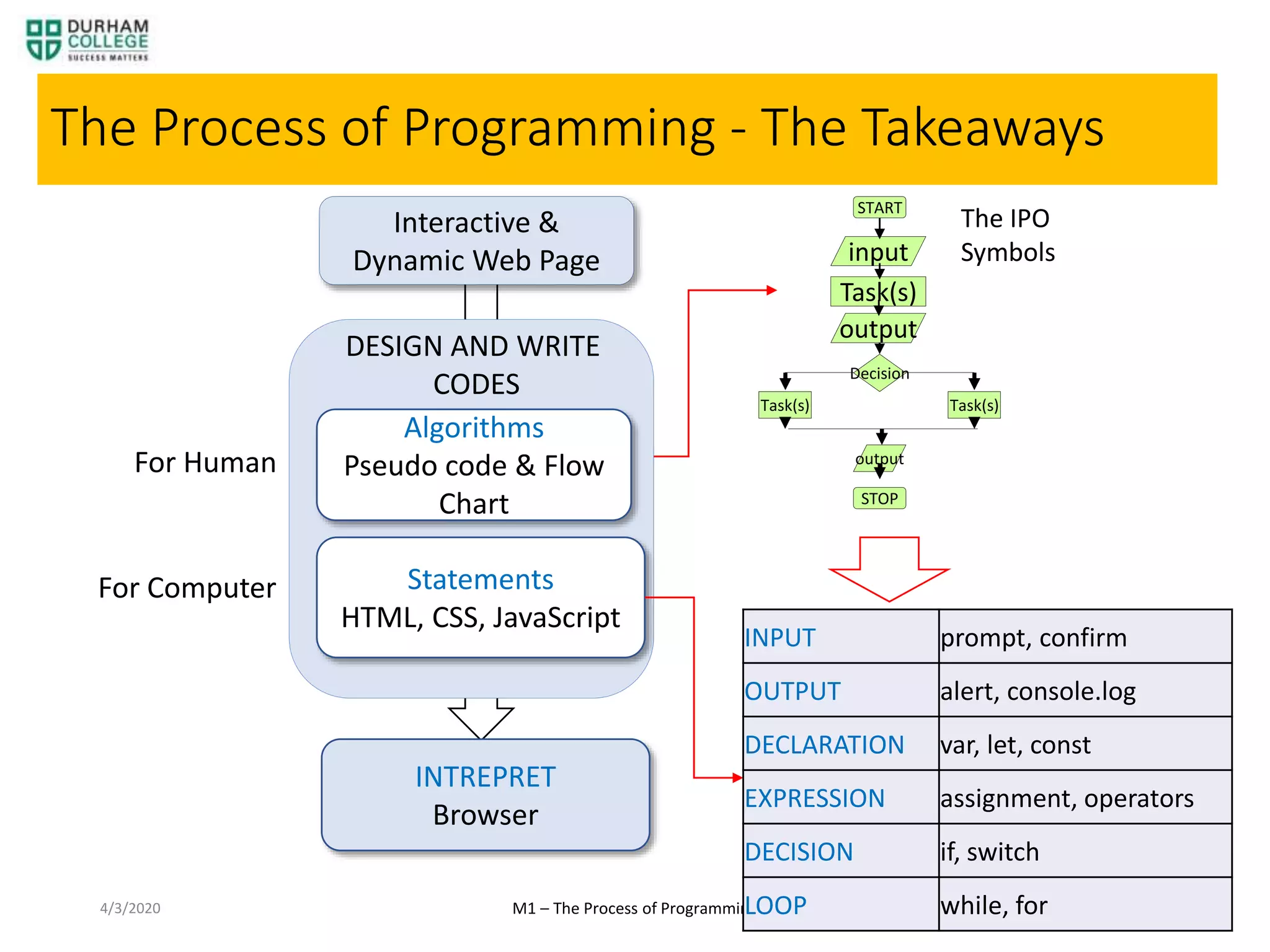 DURHAM COLLEGE SUCCESS MATTERS

The Process of Programming - The Takeaways

Interactive & Dynamic Web Page

DESIGN AND WRITE CODES

For Human

Algorithms
Pseudo code & Flow Chart

For Computer

Statements
HTML, CSS, JavaScript

INTREPRET
Browser

START
input
Task(s)
output
Decision
Task(s)
Task(s)
output
STOP

The IPO Symbols

| INPUT | prompt, confirm |
|---|---|
| OUTPUT | alert, console.log |
| DECLARATION | var, let, const |
| EXPRESSION | assignment, operators |
| DECISION | if, switch |
| LOOP | while, for |

4/3/2020

M1 – The Process of Programmi